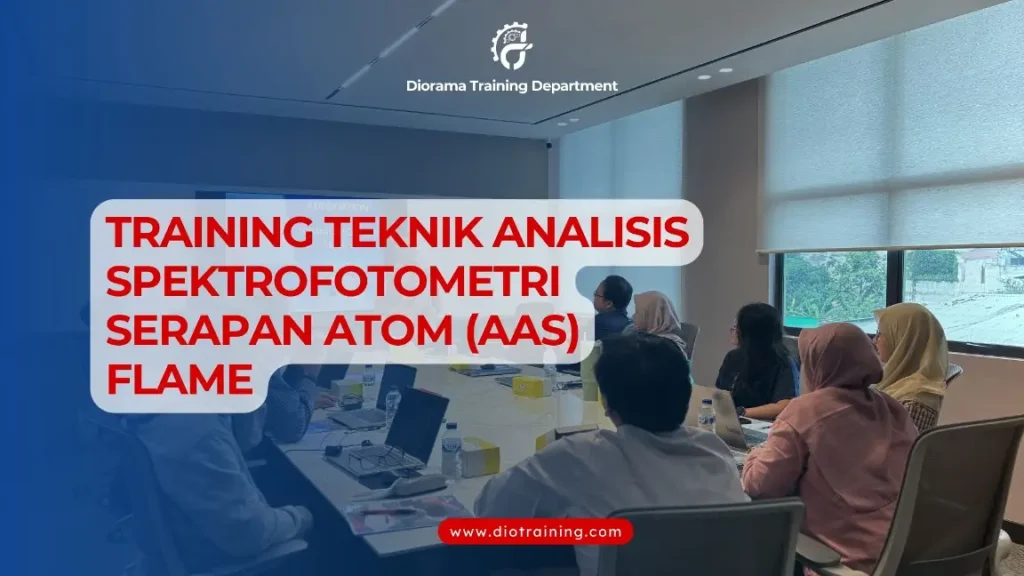 Diorama Training Department

TRAINING TEKNIK ANALISIS SPEKTROFOTOMETRI SERAPAN ATOM (AAS) FLAME

www.diotraining.com